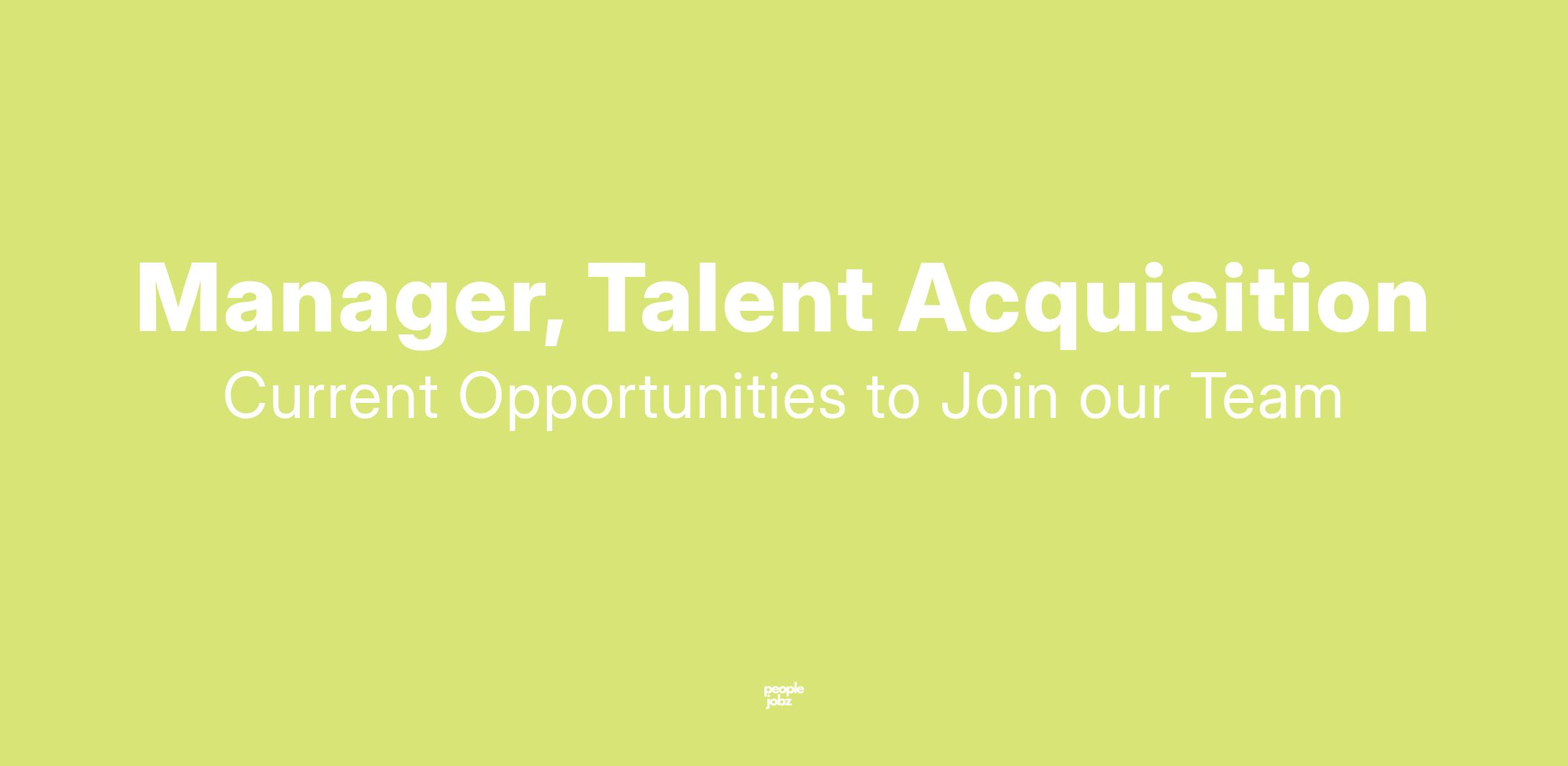 Manager, Talent Acquisition

Current Opportunities to Join our Team

people
jobz